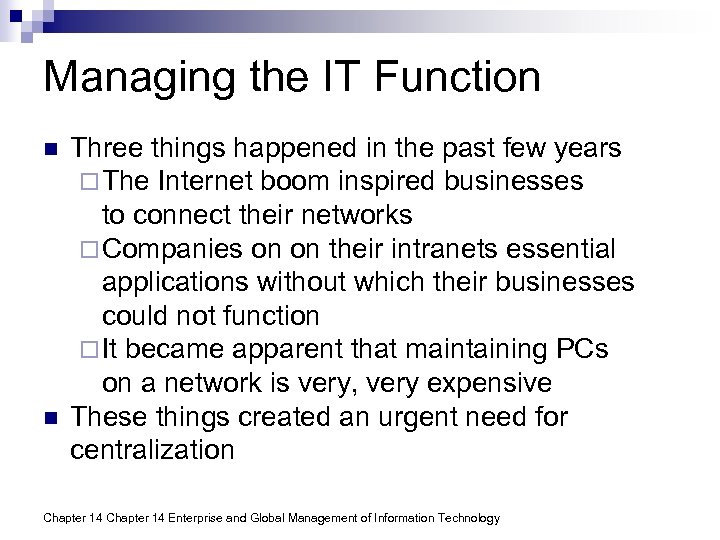 Managing the IT Function

- Three things happened in the past few years
  - The Internet boom inspired businesses to connect their networks
  - Companies on on their intranets essential applications without which their businesses could not function
  - It became apparent that maintaining PCs on a network is very, very expensive
- These things created an urgent need for centralization

Chapter 14 Chapter 14 Enterprise and Global Management of Information Technology